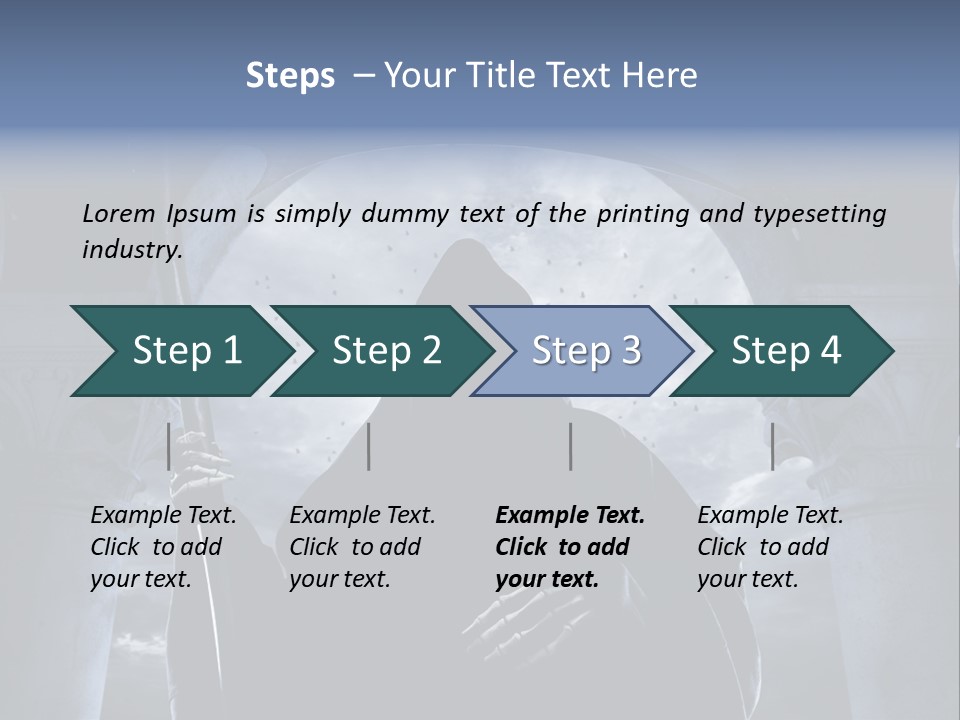 Steps – Your Title Text Here

Lorem Ipsum is simply dummy text of the printing and typesetting industry.

Step 1

Step 2

Step 3

Step 4

Example Text. Click to add your text.

Example Text. Click to add your text.

Example Text. Click to add your text.

Example Text. Click to add your text.